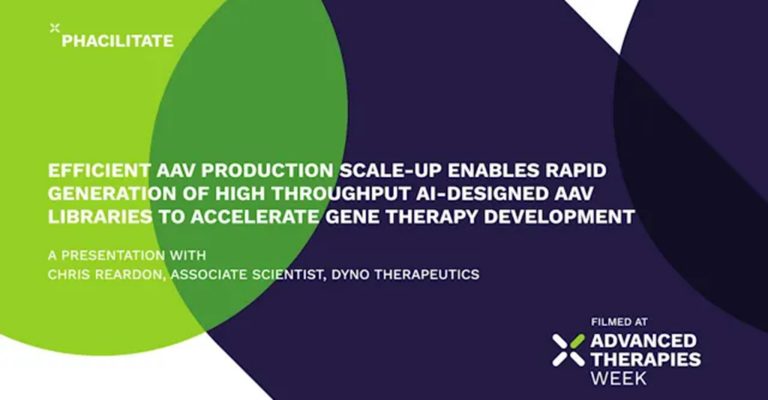 PHACILITATE

EFFICIENT AAV PRODUCTION SCALE-UP ENABLES RAPID GENERATION OF HIGH THROUGHPUT AI-DESIGNED AAV LIBRARIES TO ACCELERATE GENE THERAPY DEVELOPMENT

A PRESENTATION WITH
CHRIS REARDON, ASSOCIATE SCIENTIST, DYNO THERAPEUTICS

FILMED AT
ADVANCED THERAPIES WEEK